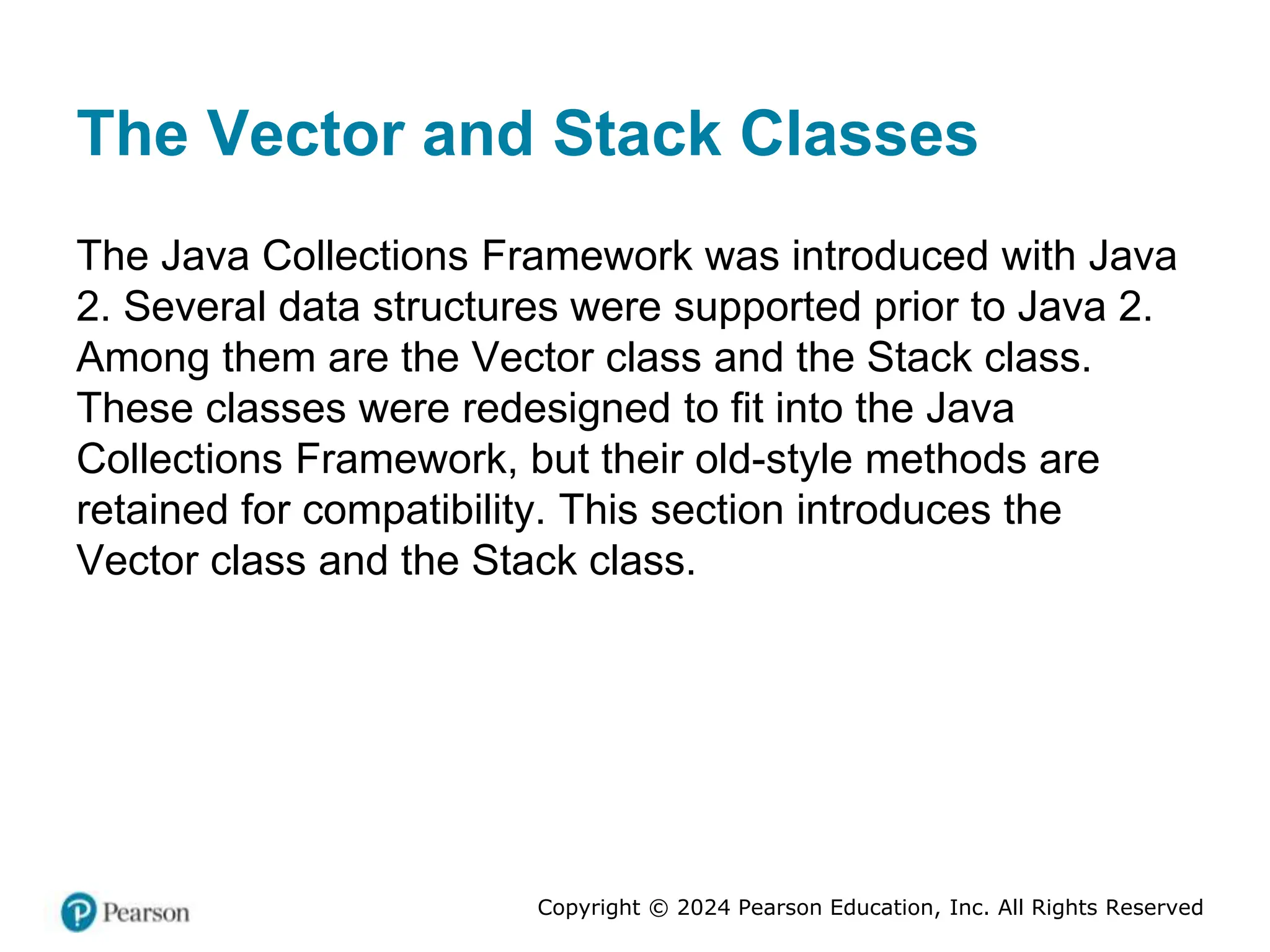 The Vector and Stack Classes

The Java Collections Framework was introduced with Java 2. Several data structures were supported prior to Java 2. Among them are the Vector class and the Stack class. These classes were redesigned to fit into the Java Collections Framework, but their old-style methods are retained for compatibility. This section introduces the Vector class and the Stack class.

Pearson

Copyright © 2024 Pearson Education, Inc. All Rights Reserved